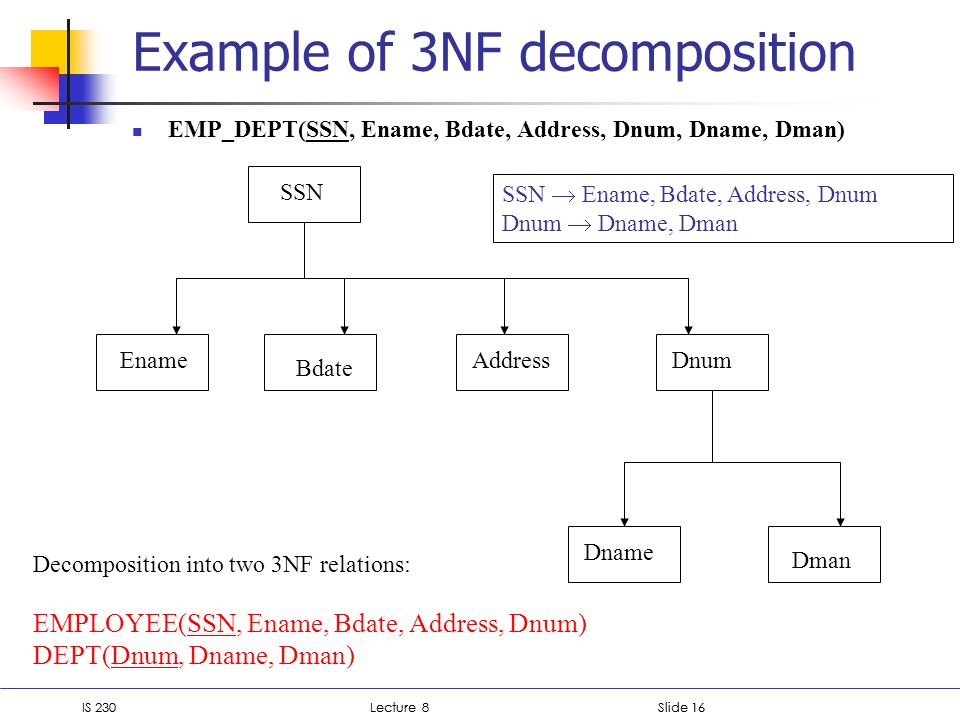 Example of 3NF decomposition

EMP_DEPT(SSN, Ename, Bdate, Address, Dnum, Dname, Dman)

SSN

SSN $\rightarrow$ Ename, Bdate, Address, Dnum
Dnum $\rightarrow$ Dname, Dman

Ename

Bdate

Address

Dnum

Dname

Dman

Decomposition into two 3NF relations:

EMPLOYEE(SSN, Ename, Bdate, Address, Dnum)
DEPT(Dnum, Dname, Dman)

IS 230 Lecture 8 Slide 16